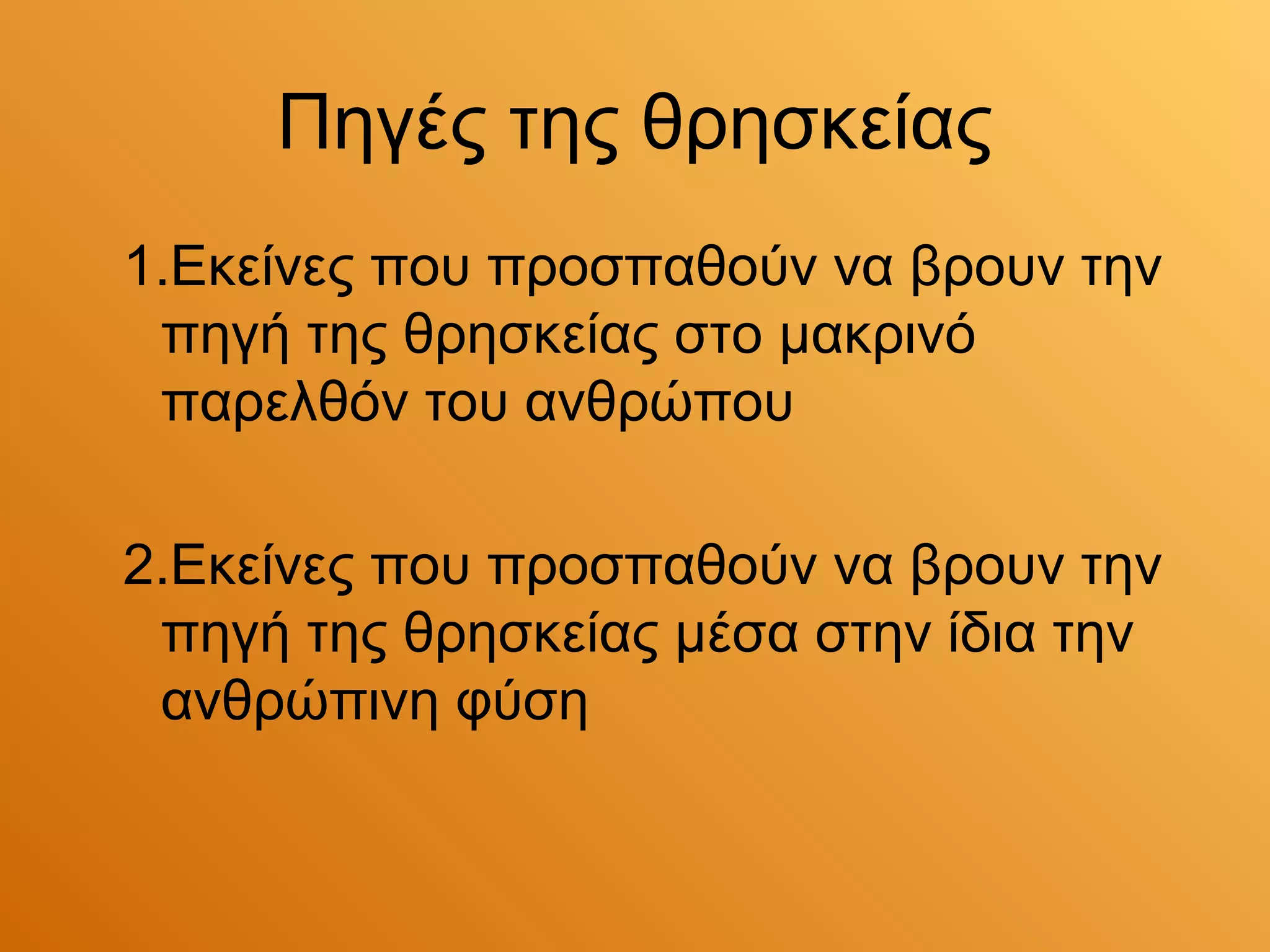 Πηγές της θρησκείας

1.Εκείνες που προσπαθούν να βρουν την πηγή της θρησκείας στο μακρινό παρελθόν του ανθρώπου

2.Εκείνες που προσπαθούν να βρουν την πηγή της θρησκείας μέσα στην ίδια την ανθρώπινη φύση